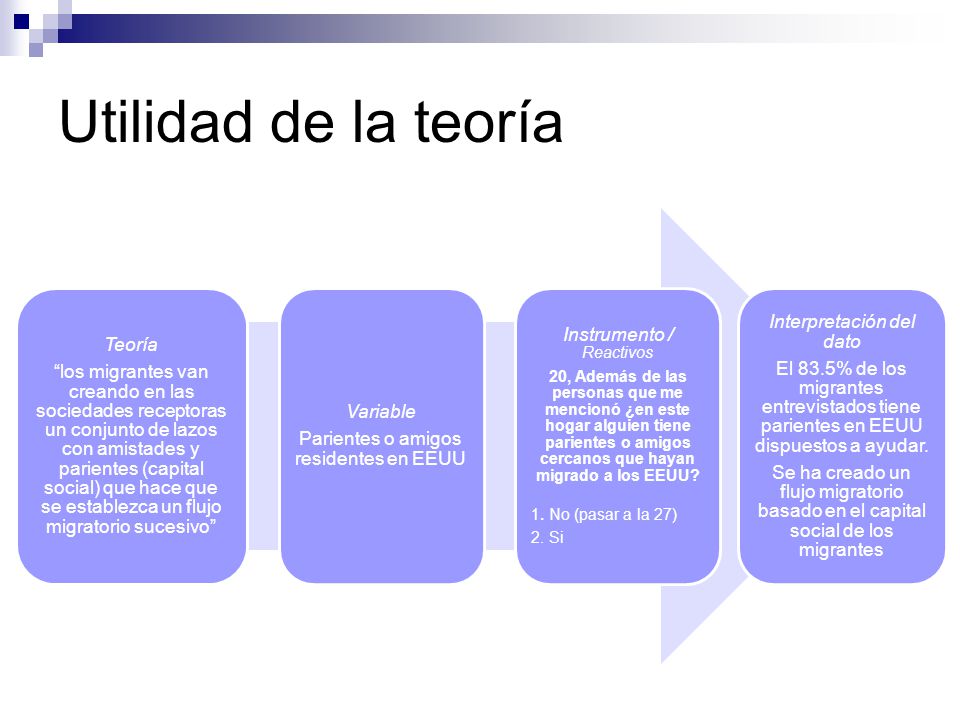 Utilidad de la teoría

Teoría
“los migrantes van creando en las sociedades receptoras un conjunto de lazos con amistades y parientes (capital social) que hace que se establezca un flujo migratorio sucesivo”

Variable
Parientes o amigos residentes en EEUU

Instrumento / Reactivos
20, Además de las personas que me mencionó ¿en este hogar alguien tiene parientes o amigos cercanos que hayan migrado a los EEUU?
1. No (pasar a la 27)
2. Si

Interpretación del dato
El 83.5% de los migrantes entrevistados tiene parientes en EEUU dispuestos a ayudar.
Se ha creado un flujo migratorio basado en el capital social de los migrantes